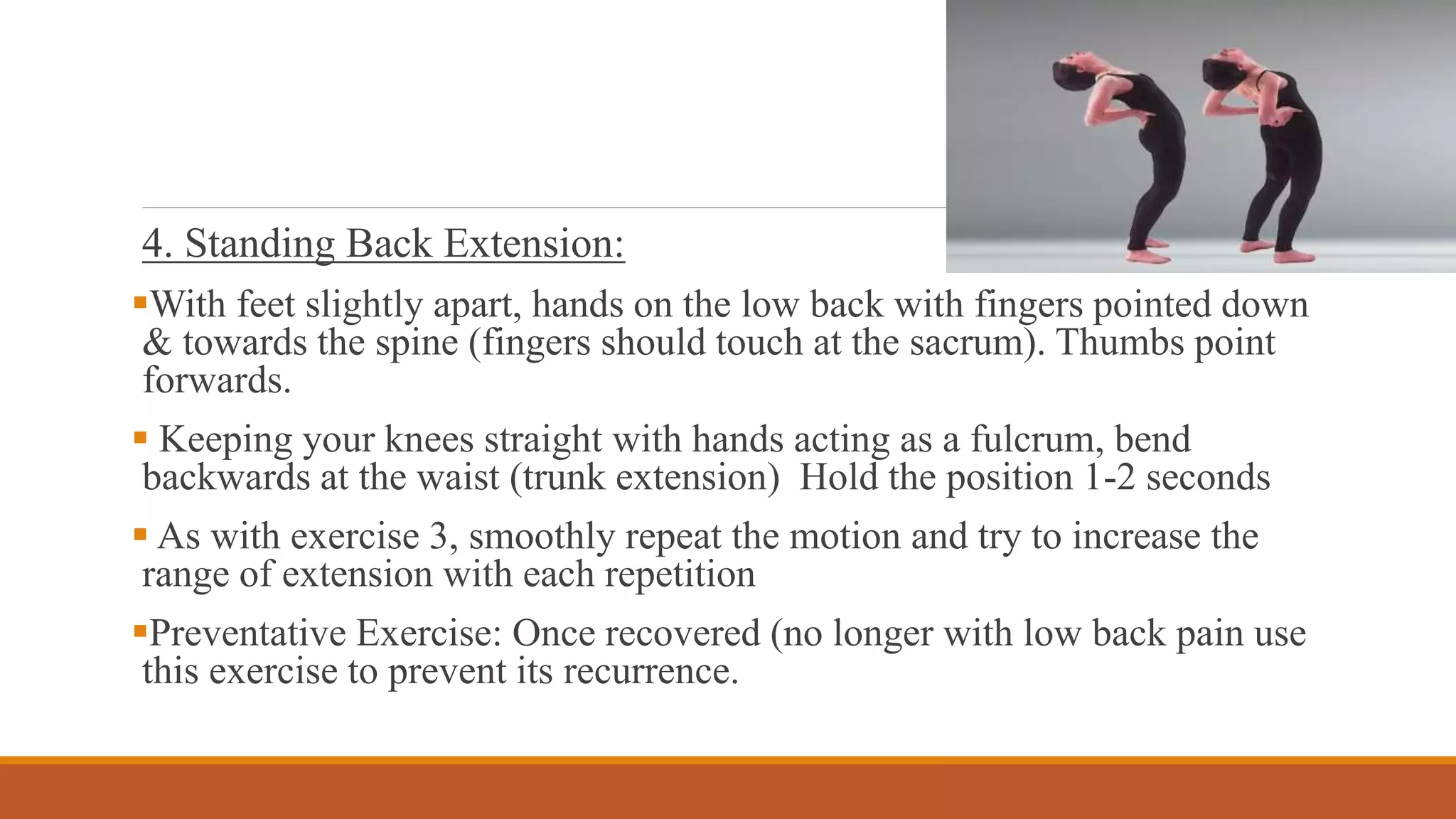 4. Standing Back Extension:

▪With feet slightly apart, hands on the low back with fingers pointed down & towards the spine (fingers should touch at the sacrum). Thumbs point forwards.

▪ Keeping your knees straight with hands acting as a fulcrum, bend backwards at the waist (trunk extension)  Hold the position 1-2 seconds

▪ As with exercise 3, smoothly repeat the motion and try to increase the range of extension with each repetition

▪Preventative Exercise: Once recovered (no longer with low back pain use this exercise to prevent its recurrence.